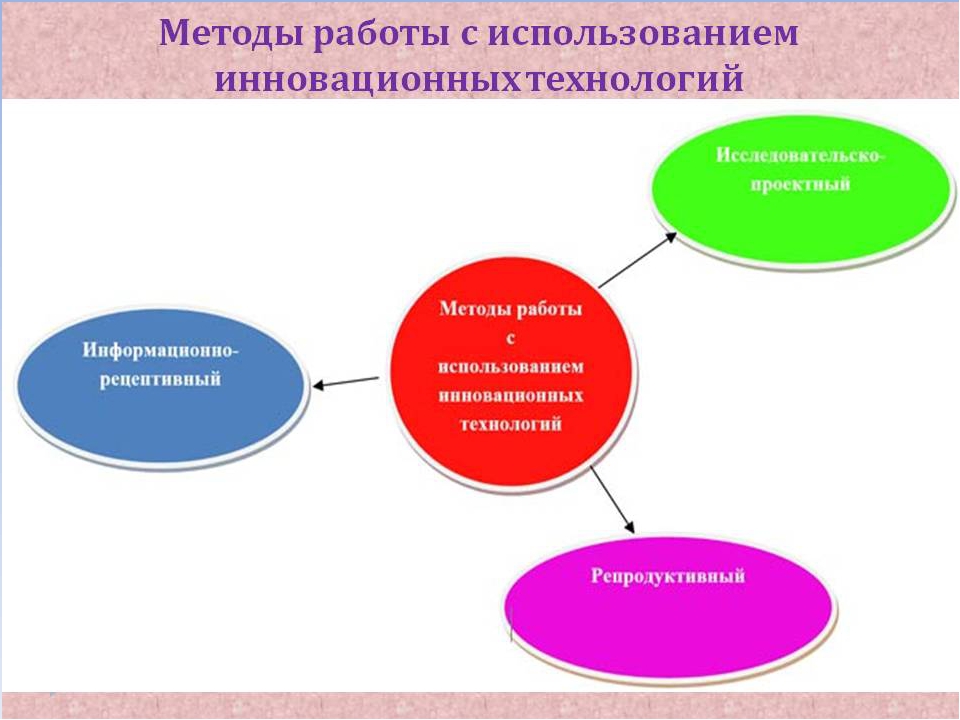 Методы работы с использованием инновационных технологий

Исследовательско-проектный

Информационно-рецептивный

Методы работы с использованием инновационных технологий

Репродуктивный